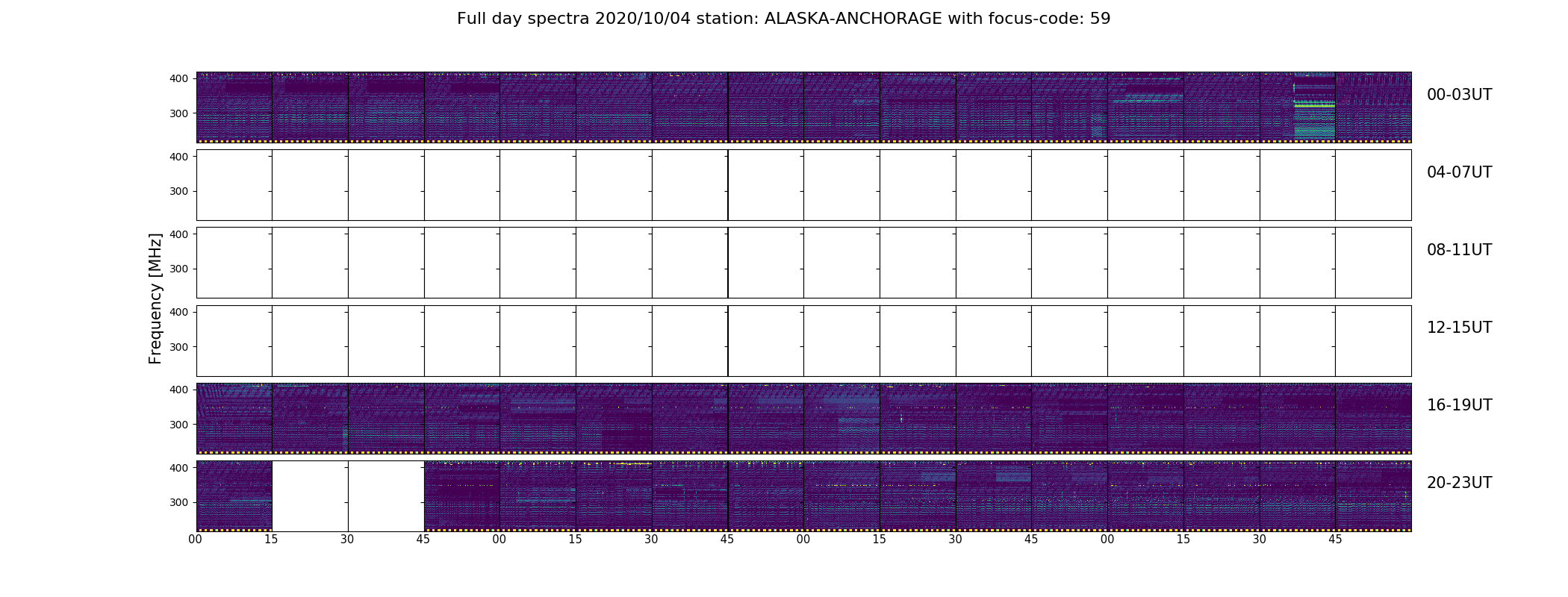 Full day spectra 2020/10/04 station: ALASKA-ANCHORAGE with focus-code: 59

Frequency [MHz]

400
300
00-03UT

400
300
04-07UT

400
300
08-11UT

400
300
12-15UT

400
300
16-19UT

400
300
20-23UT

00 15 30 45 00 15 30 45 00 15 30 45 00 15 30 45